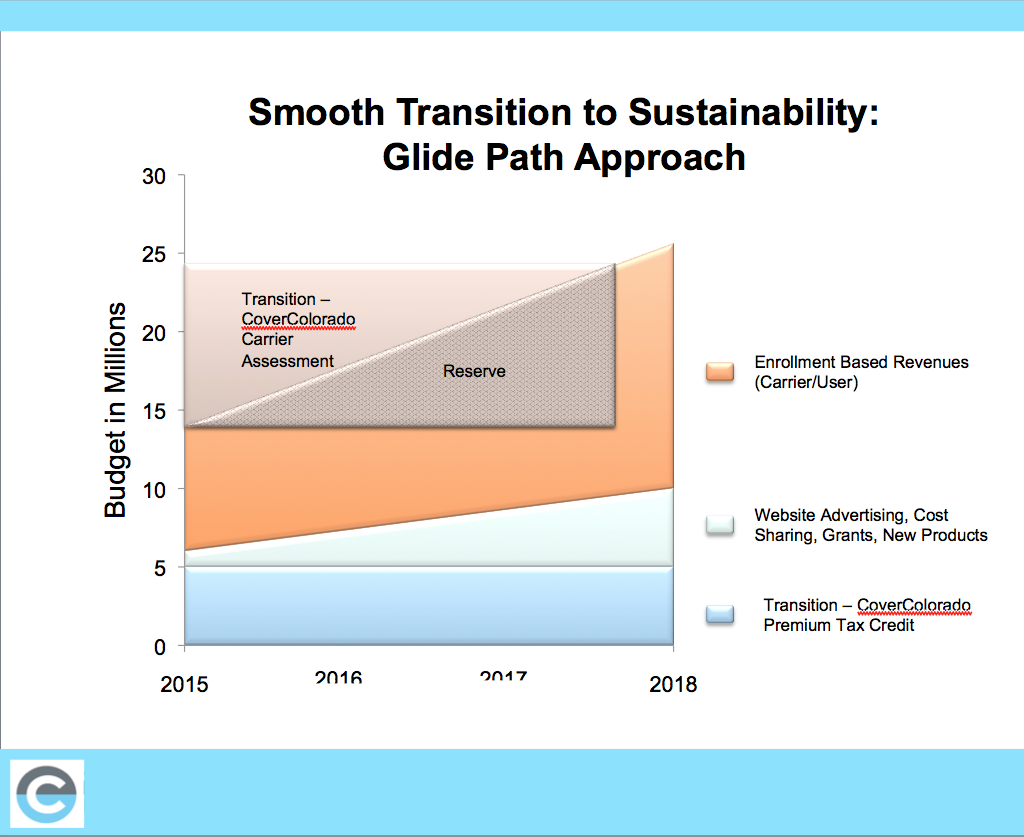 Smooth Transition to Sustainability:
Glide Path Approach

30
25
20
15
10
5
0

Budget in Millions

Transition – CoverColorado Carrier Assessment

Reserve

2015
2016
2017
2018

Enrollment Based Revenues (Carrier/User)

Website Advertising, Cost Sharing, Grants, New Products

Transition – CoverColorado Premium Tax Credit